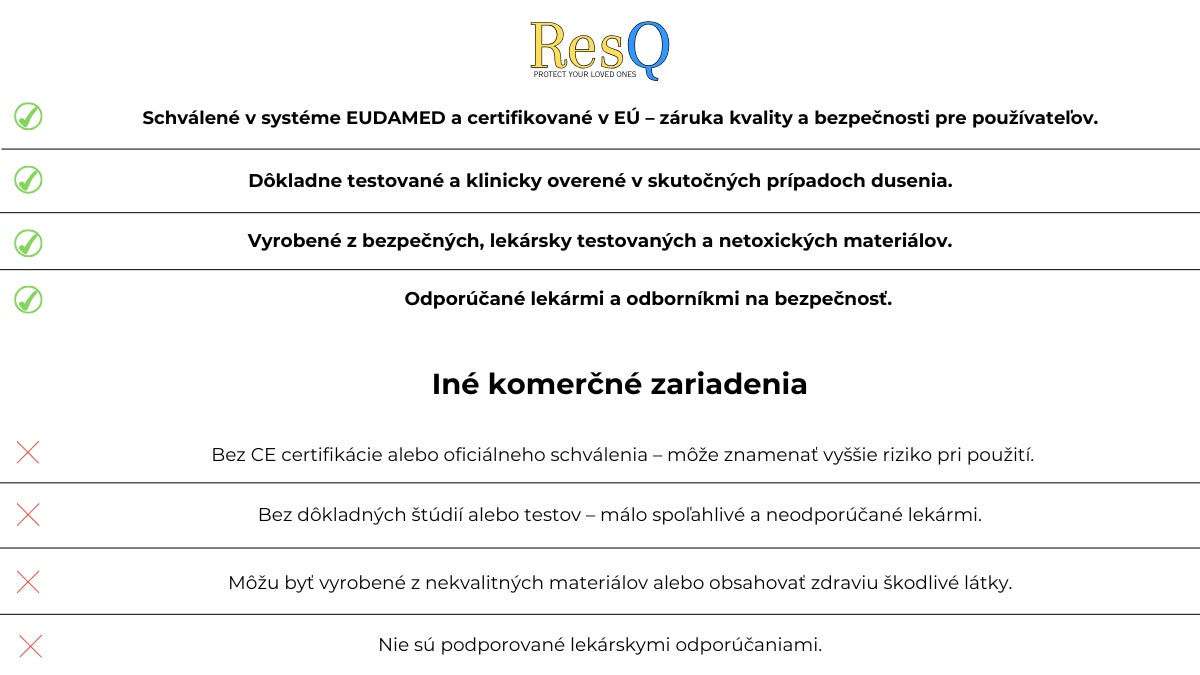 ResQ
PROTECT YOUR LOVED ONES

Schválené v systéme EUDAMED a certifikované v EÚ – záruka kvality a bezpečnosti pre používateľov.

Dôkladne testované a klinicky overené v skutočných prípadoch dusenia.

Vyrobené z bezpečných, lekársky testovaných a netoxických materiálov.

Odporúčané lekármi a odborníkmi na bezpečnosť.

Iné komerčné zariadenia

Bez CE certifikácie alebo oficiálneho schválenia – môže znamenať vyššie riziko pri použití.

Bez dôkladných štúdií alebo testov – málo spoľahlivé a neodporúčané lekármi.

Môžu byť vyrobené z nekvalitných materiálov alebo obsahovať zdraviu škodlivé látky.

Nie sú podporované lekárskymi odporúčaniami.